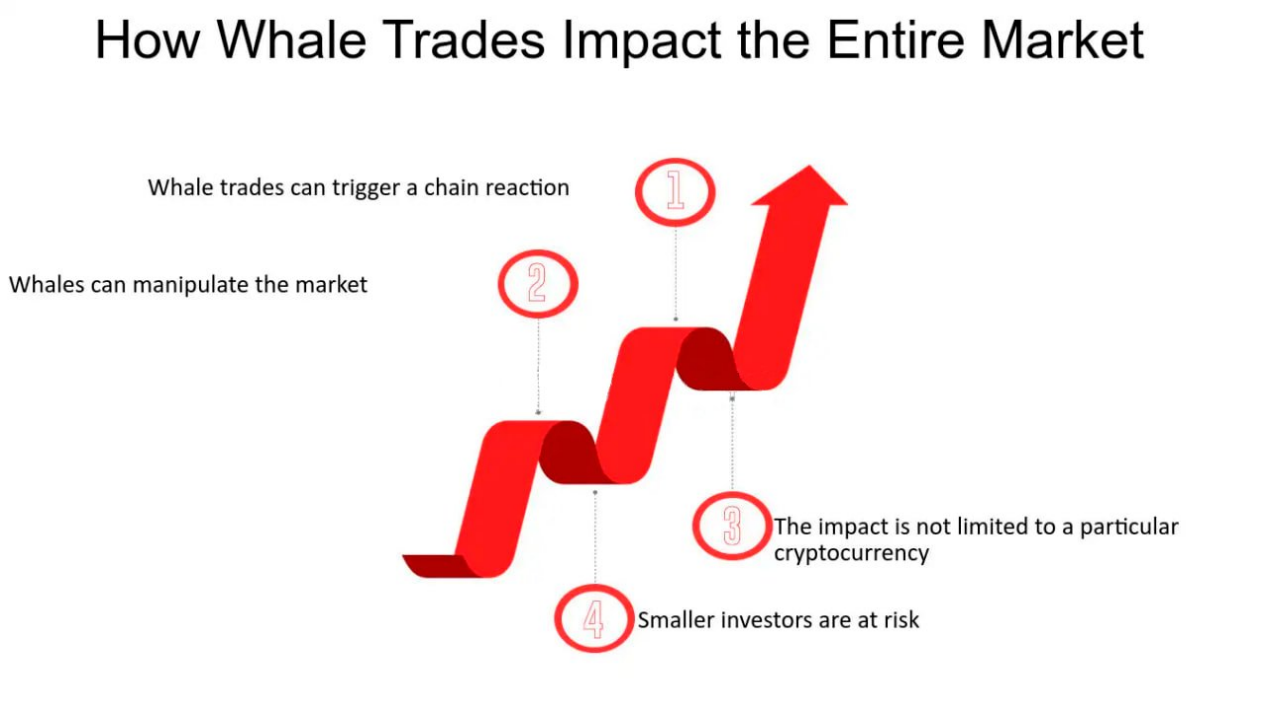 How Whale Trades Impact the Entire Market

Whale trades can trigger a chain reaction

1

Whales can manipulate the market

2

3

The impact is not limited to a particular cryptocurrency

4

Smaller investors are at risk